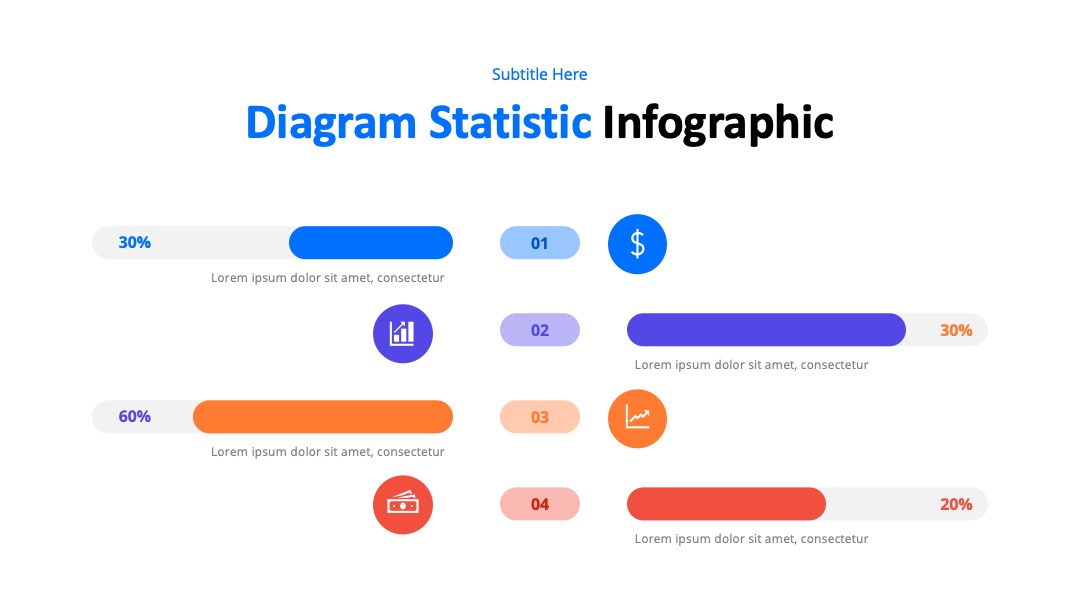 Subtitle Here

Diagram Statistic Infographic

30%

Lorem ipsum dolor sit amet, consectetur

01

$

02

30%

Lorem ipsum dolor sit amet, consectetur

60%

Lorem ipsum dolor sit amet, consectetur

03

04

20%

Lorem ipsum dolor sit amet, consectetur